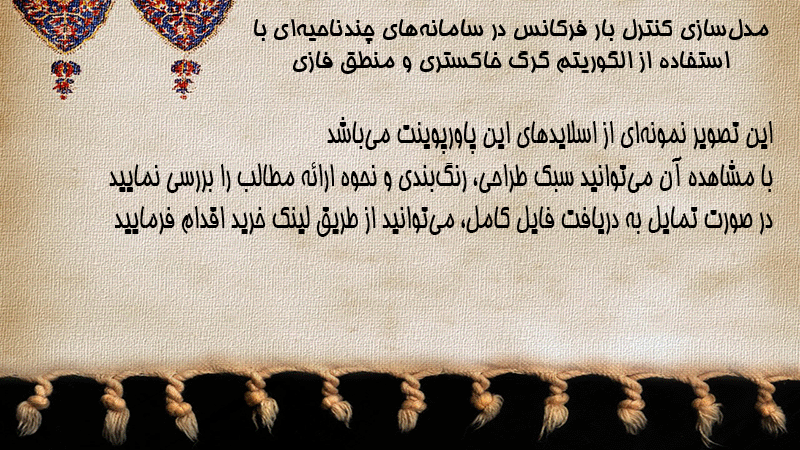 مدل‌سازی کنترل بار فرکانس در سامانه‌های چندناحیه‌ای با استفاده از الگوریتم گرگ خاکستری و منطق فازی

این تصویر نمونه‌ای از اسلایدهای این پاورپوینت می‌باشد
با مشاهده آن می‌توانید سبک طراحی، رنگ‌بندی و نحوه ارائه مطالب را بررسی نمایید
در صورت تمایل به دریافت فایل کامل، می‌توانید از طریق لینک خرید اقدام فرمایید